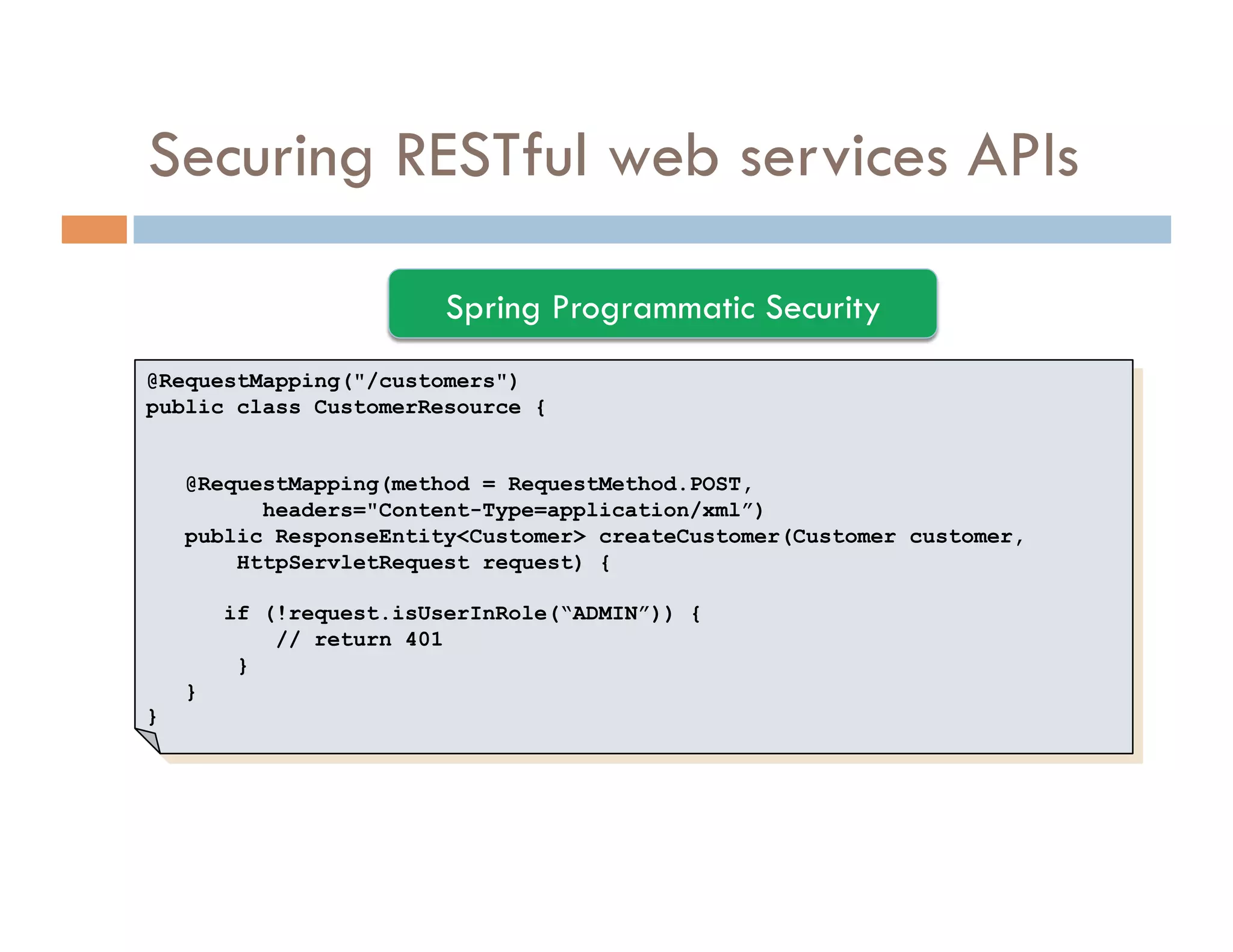 Securing RESTful web services APIs

Spring Programmatic Security

@RequestMapping("/customers")
public class CustomerResource {


   @RequestMapping(method = RequestMethod.POST,
         headers="Content-Type=application/xml”)
   public ResponseEntity<Customer> createCustomer(Customer customer,
       HttpServletRequest request) {

      if (!request.isUserInRole(“ADMIN”)) {
          // return 401
       }
   }
}